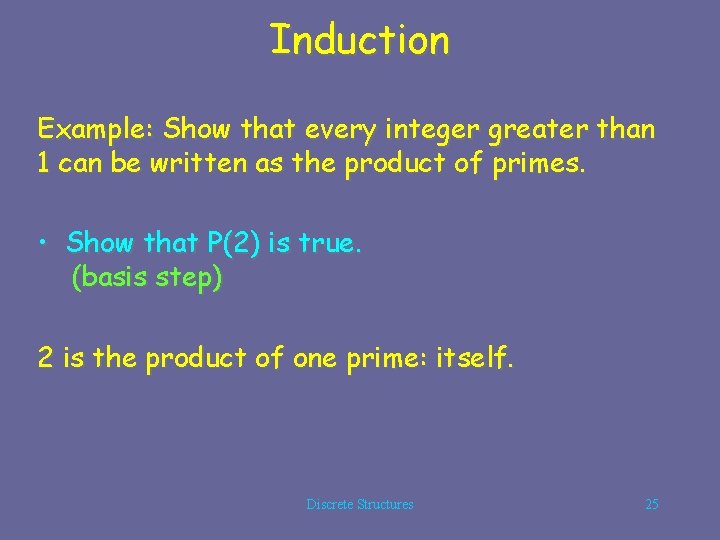 Induction

Example: Show that every integer greater than 1 can be written as the product of primes.

• Show that P(2) is true.
(basis step)

2 is the product of one prime: itself.

Discrete Structures

25